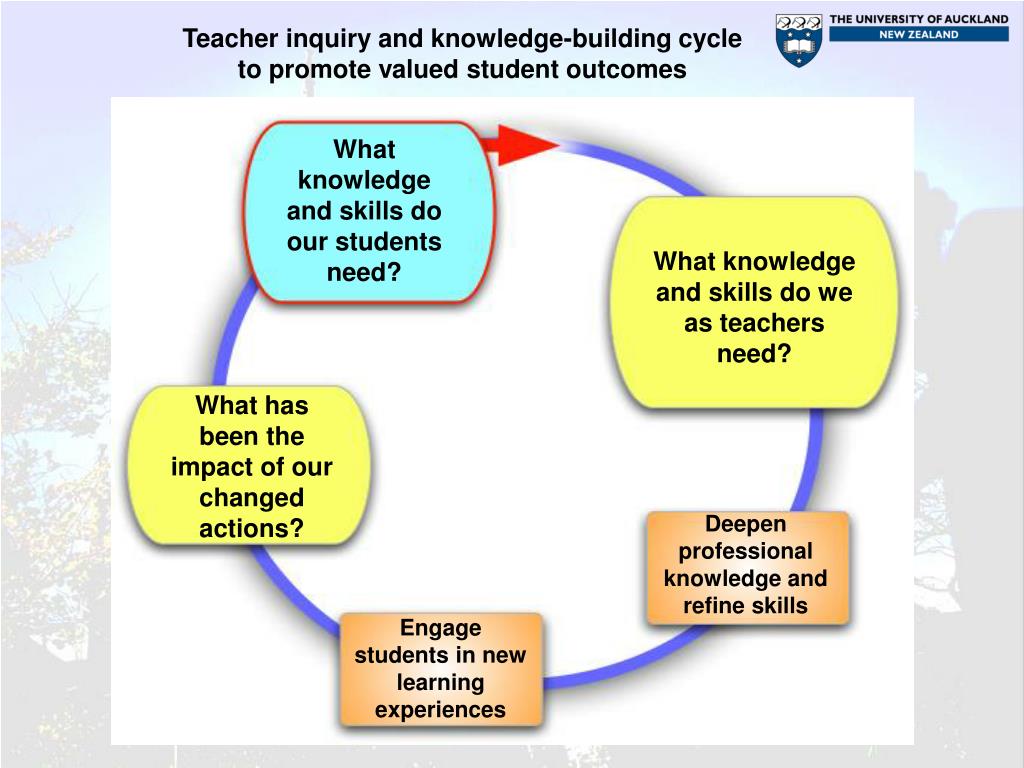 Teacher inquiry and knowledge-building cycle to promote valued student outcomes

THE UNIVERSITY OF AUCKLAND
NEW ZEALAND

What knowledge and skills do our students need?

What knowledge and skills do we as teachers need?

Deepen professional knowledge and refine skills

Engage students in new learning experiences

What has been the impact of our changed actions?